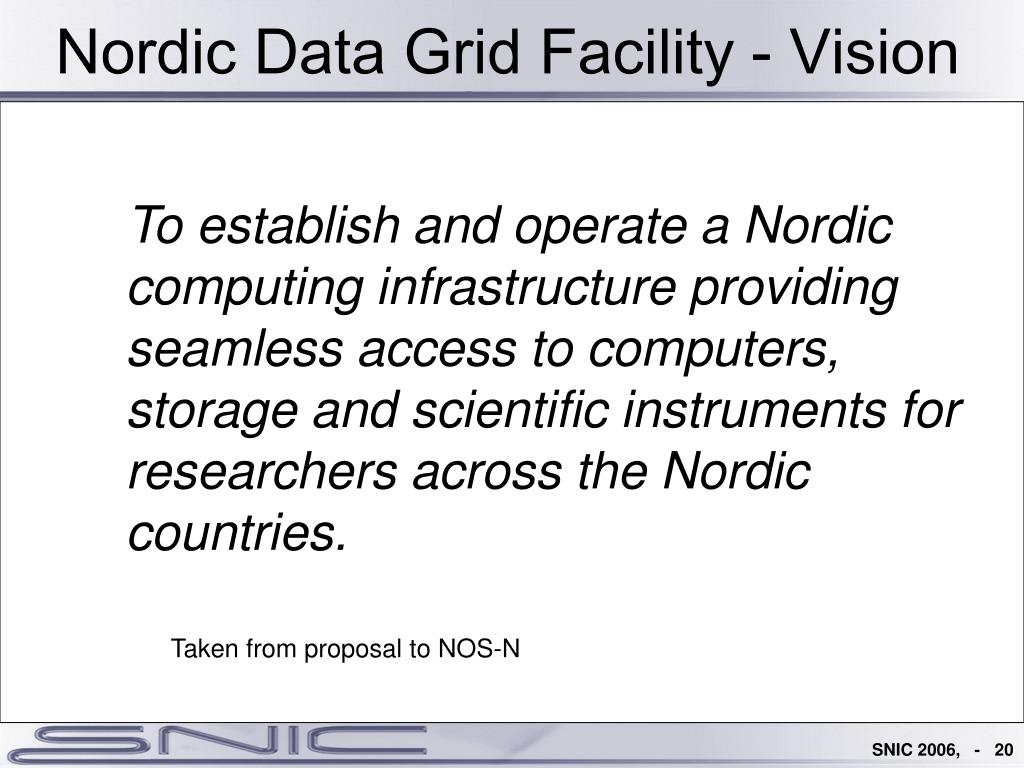 Nordic Data Grid Facility - Vision

To establish and operate a Nordic computing infrastructure providing seamless access to computers, storage and scientific instruments for researchers across the Nordic countries.

Taken from proposal to NOS-N

SNIC

SNIC 2006, - 20